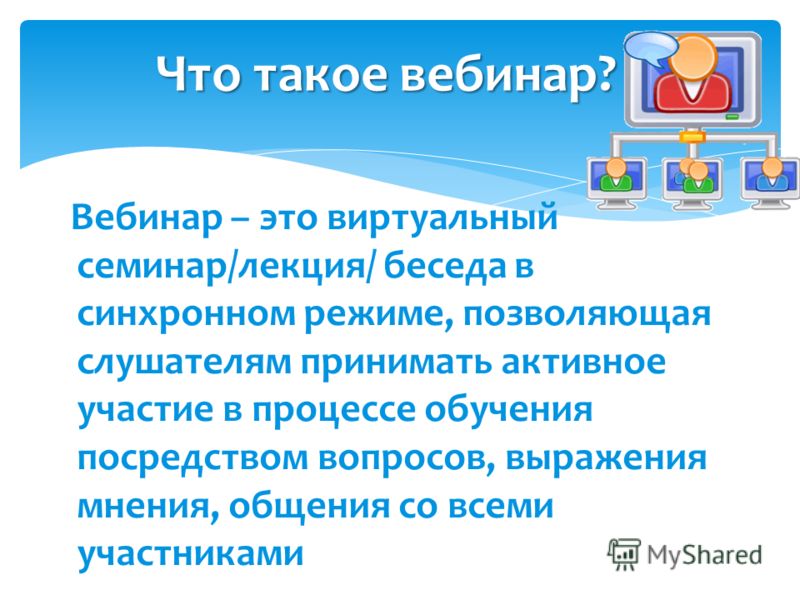 Что такое вебинар?

Вебинар – это виртуальный семинар/лекция/ беседа в синхронном режиме, позволяющая слушателям принимать активное участие в процессе обучения посредством вопросов, выражения мнения, общения со всеми участниками

MyShared